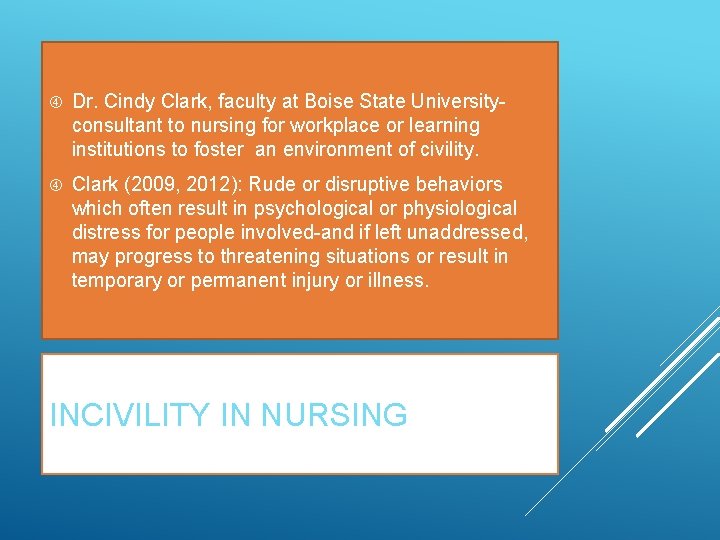 Dr. Cindy Clark, faculty at Boise State University-consultant to nursing for workplace or learning institutions to foster  an environment of civility.

Clark (2009, 2012): Rude or disruptive behaviors which often result in psychological or physiological distress for people involved-and if left unaddressed, may progress to threatening situations or result in temporary or permanent injury or illness.

INCIVILITY IN NURSING